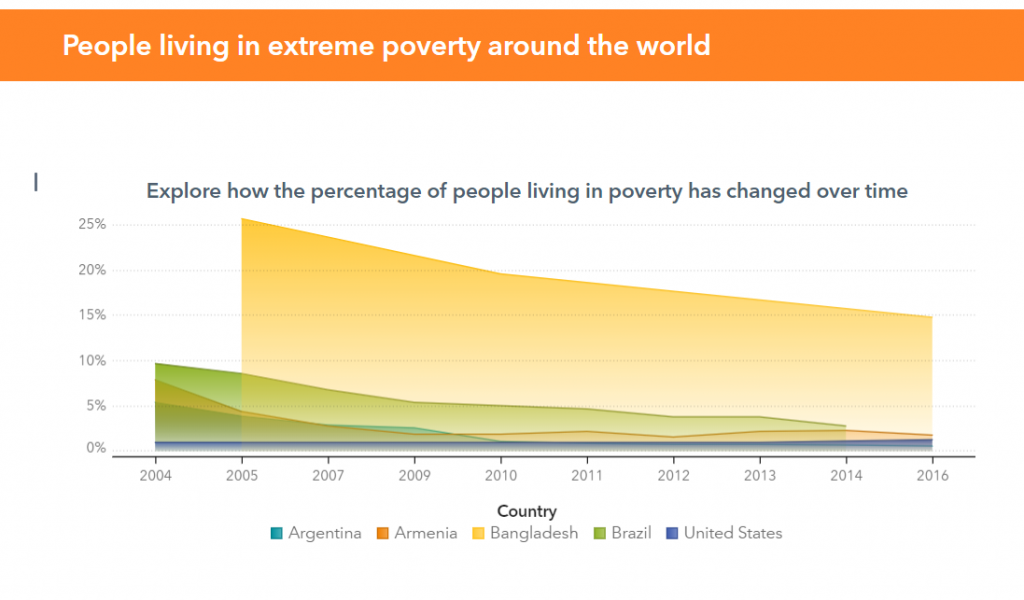 People living in extreme poverty around the world

Explore how the percentage of people living in poverty has changed over time

25%
20%
15%
10%
5%
0%

2004 2005 2007 2009 2010 2011 2012 2013 2014 2016

Country
Argentina Armenia Bangladesh Brazil United States